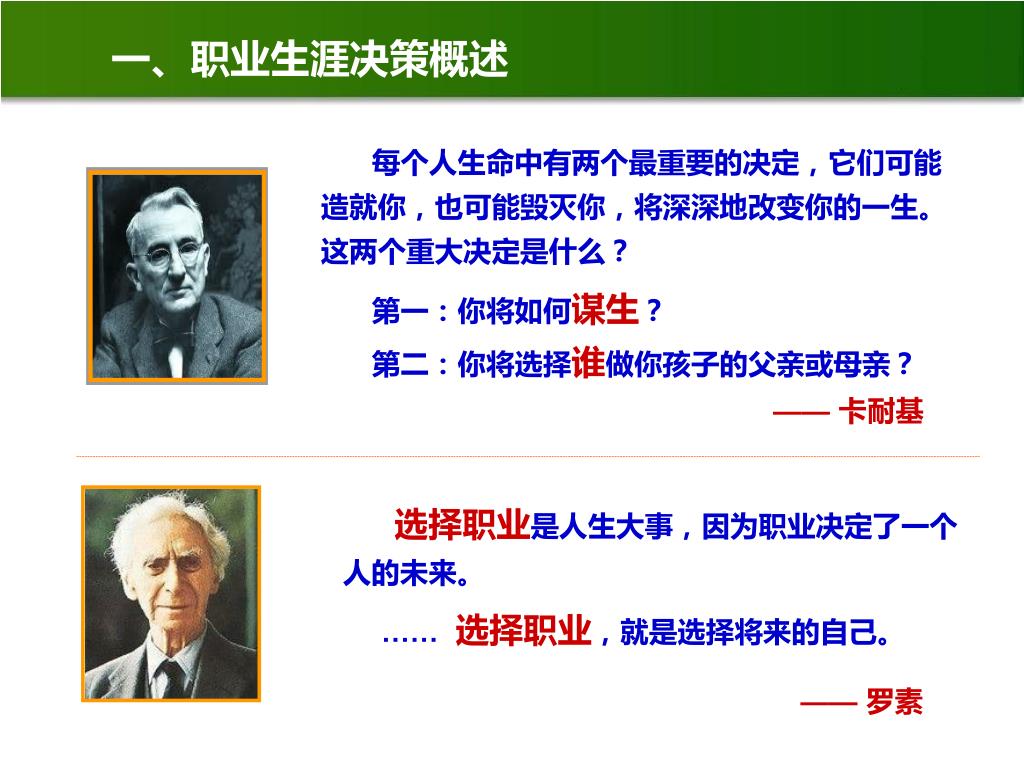 一、职业生涯决策概述

每个人生命中有两个最重要的决定，它们可能造就你，也可能毁灭你，将深深地改变你的一生。这两个重大决定是什么？

第一：你将如何谋生？

第二：你将选择谁做你孩子的父亲或母亲？

—— 卡耐基

选择职业是人生大事，因为职业决定了一个人的未来。

…… 选择职业，就是选择将来的自己。

—— 罗素